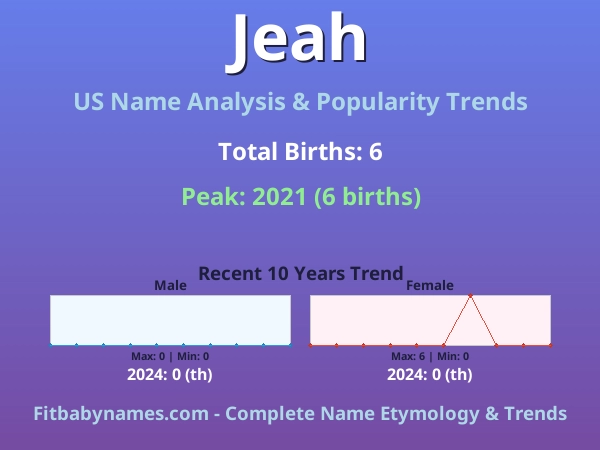 Jeah

US Name Analysis & Popularity Trends

Total Births: 6

Peak: 2021 (6 births)

Recent 10 Years Trend

Male

Max: 0 | Min: 0

2024: 0 (th)

Female

Max: 6 | Min: 0

2024: 0 (th)

Fitbabynames.com - Complete Name Etymology & Trends